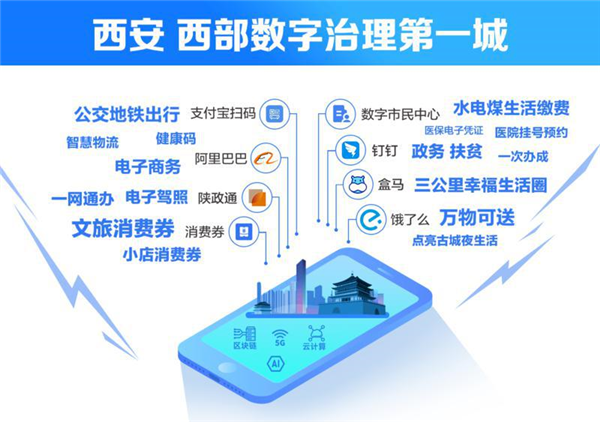 西安 西部数字治理第一城

公交地铁出行 支付宝扫码
智慧物流 健康码
电子商务 阿里巴巴
一网通办 电子驾照 陕政通
文旅消费券 消费券
小店消费券

数字市民中心 水电煤生活缴费
医保电子凭证 医院挂号预约
钉钉 政务 扶贫 一次办成
盒马 三公里幸福生活圈
饿了么 万物可送
点亮古城夜生活

区块链 5G 云计算
AI